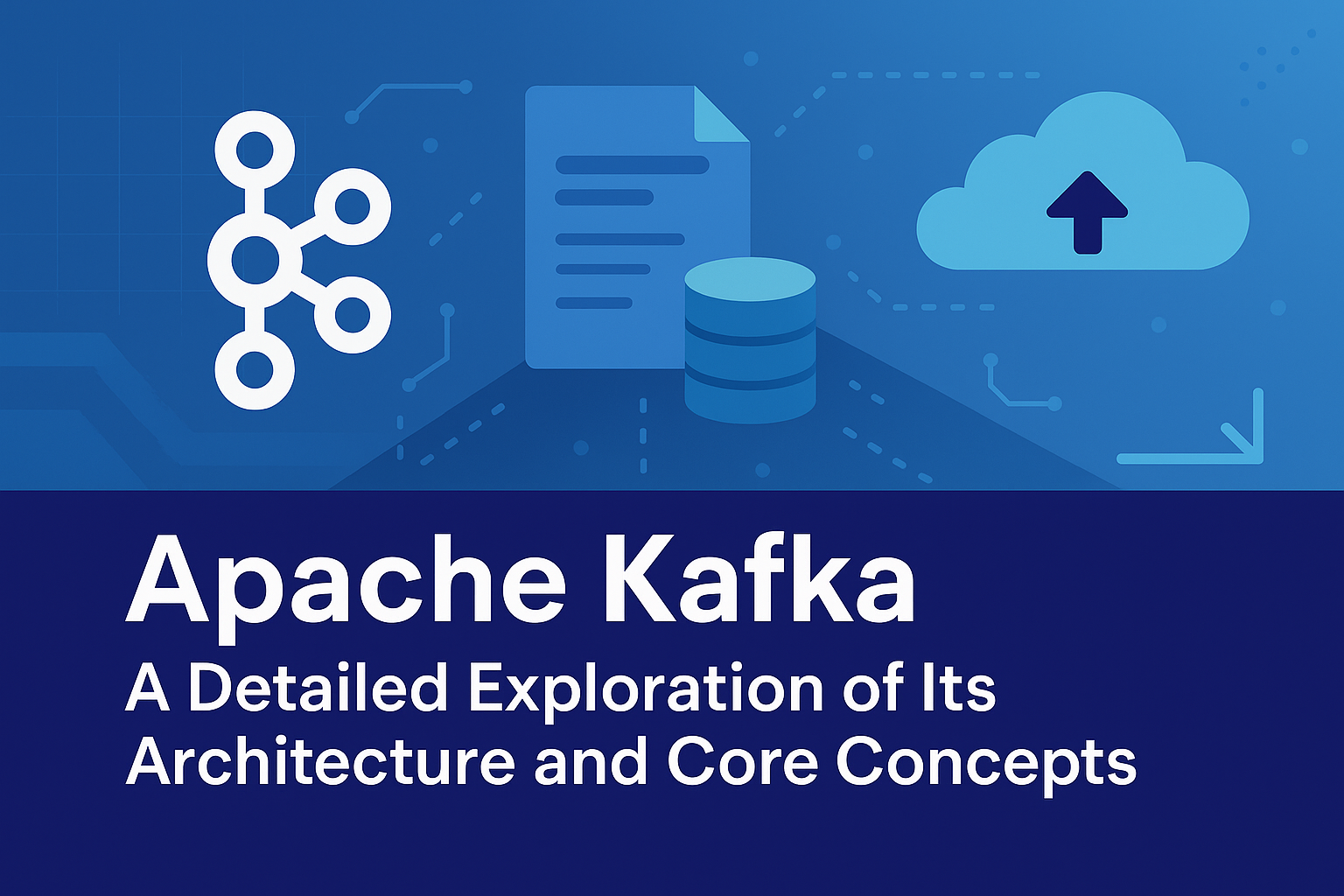 Apache Kafka

A Detailed Exploration of Its Architecture and Core Concepts